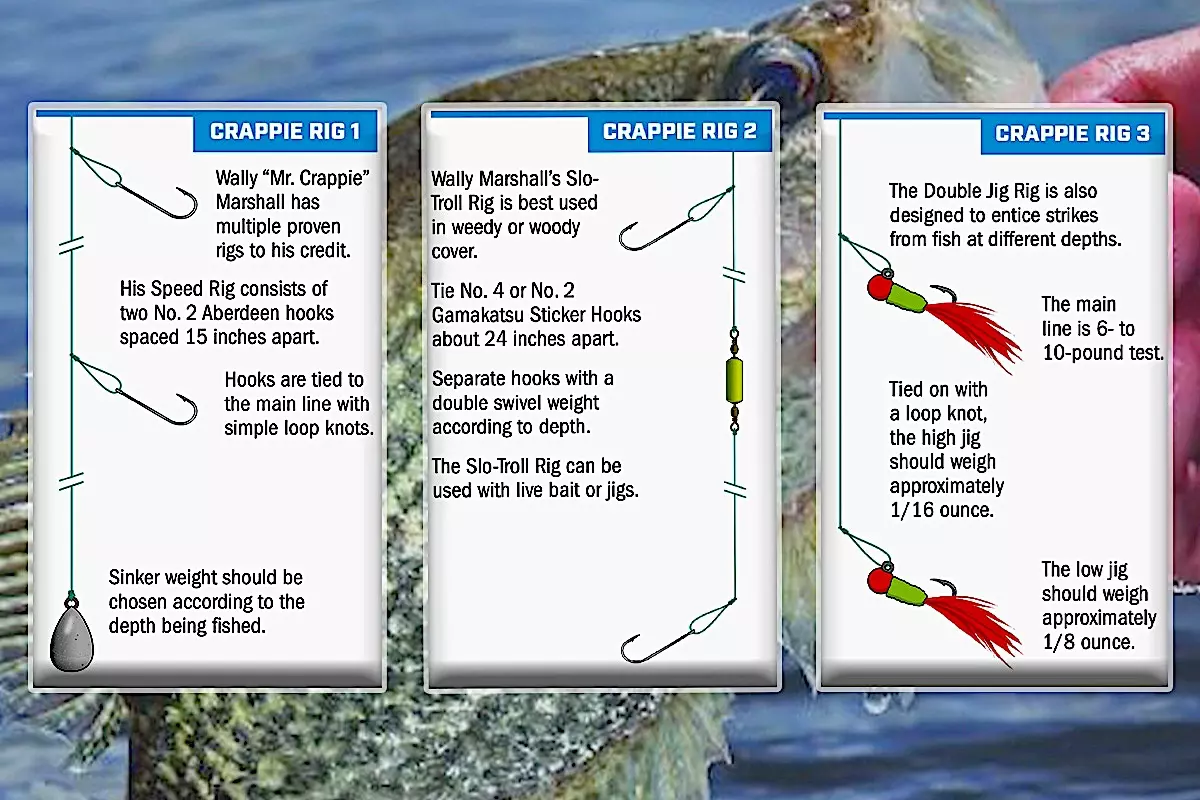 CRAPPIE RIG 1

Wally "Mr. Crappie" Marshall has multiple proven rigs to his credit.

His Speed Rig consists of two No. 2 Aberdeen hooks spaced 15 inches apart.

Hooks are tied to the main line with simple loop knots.

Sinker weight should be chosen according to the depth being fished.

CRAPPIE RIG 2

Wally Marshall's Slo-Troll Rig is best used in weedy or woody cover.

Tie No. 4 or No. 2 Gamakatsu Sticker Hooks about 24 inches apart.

Separate hooks with a double swivel weight according to depth.

The Slo-Troll Rig can be used with live bait or jigs.

CRAPPIE RIG 3

The Double Jig Rig is also designed to entice strikes from fish at different depths.

The main line is 6- to 10-pound test.

Tied on with a loop knot, the high jig should weigh approximately 1/16 ounce.

The low jig should weigh approximately 1/8 ounce.